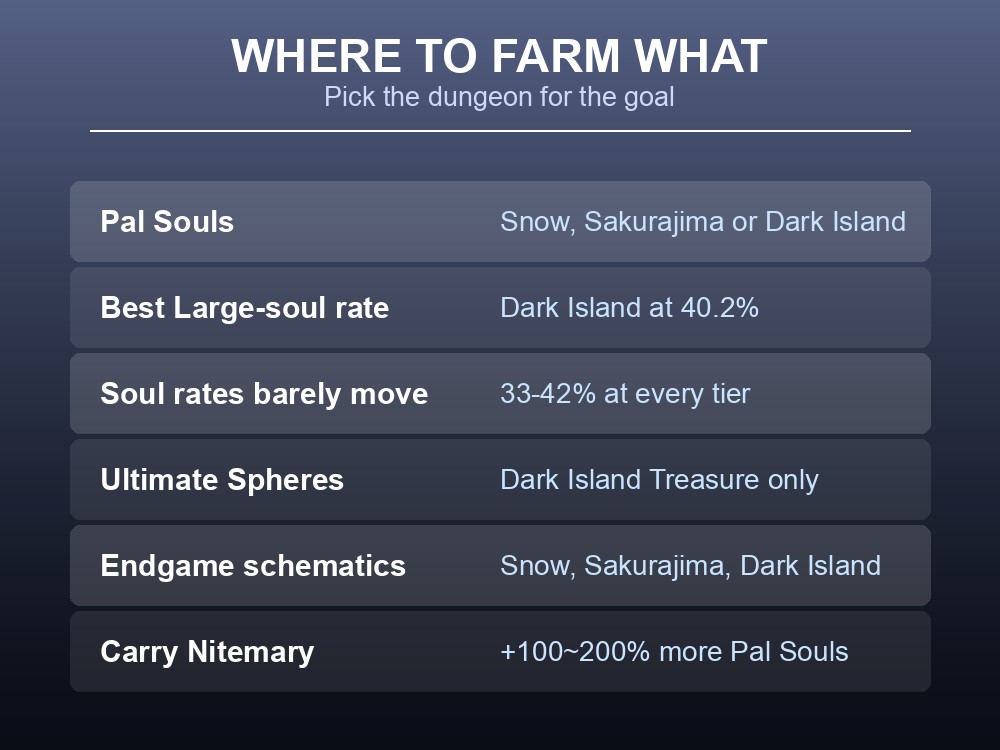 WHERE TO FARM WHAT
Pick the dungeon for the goal

| | |
|---|---|
| Pal Souls | Snow, Sakurajima or Dark Island |
| Best Large-soul rate | Dark Island at 40.2% |
| Soul rates barely move | 33-42% at every tier |
| Ultimate Spheres | Dark Island Treasure only |
| Endgame schematics | Snow, Sakurajima, Dark Island |
| Carry Nitemary | +100~200% more Pal Souls |